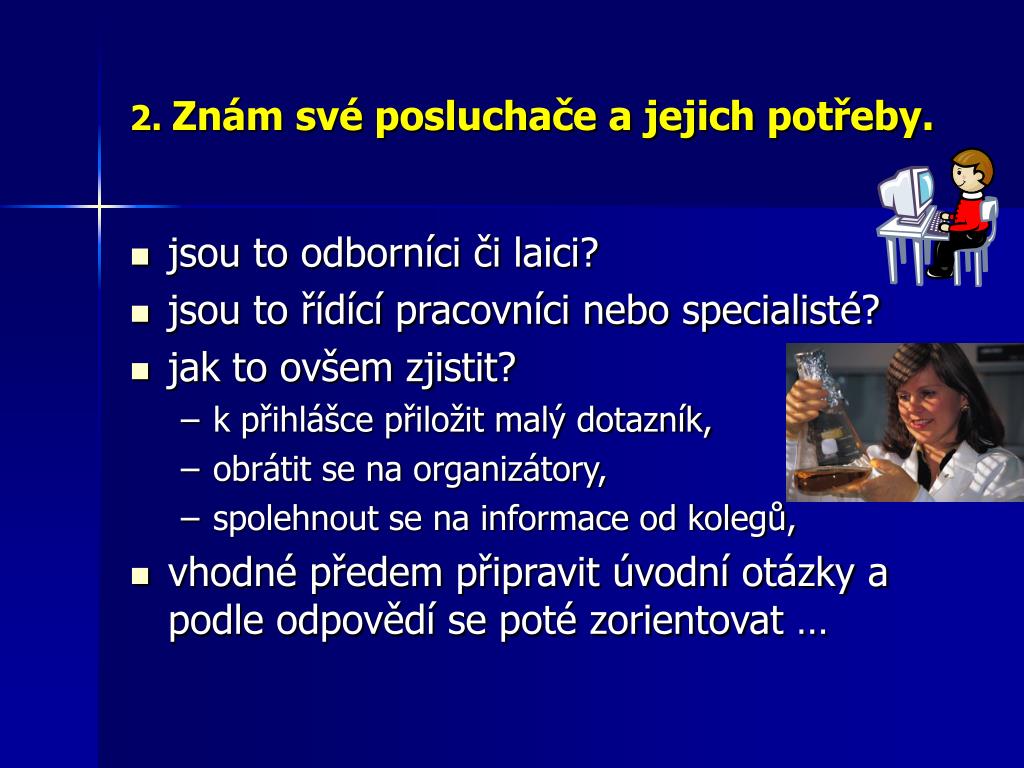 2. Znám své posluchače a jejich potřeby.

- jsou to odborníci či laici?
- jsou to řídící pracovníci nebo specialisté?
- jak to ovšem zjistit?
  – k přihlášce přiložit malý dotazník,
  – obrátit se na organizátory,
  – spolehnout se na informace od kolegů,
- vhodné předem připravit úvodní otázky a podle odpovědí se poté zorientovat …